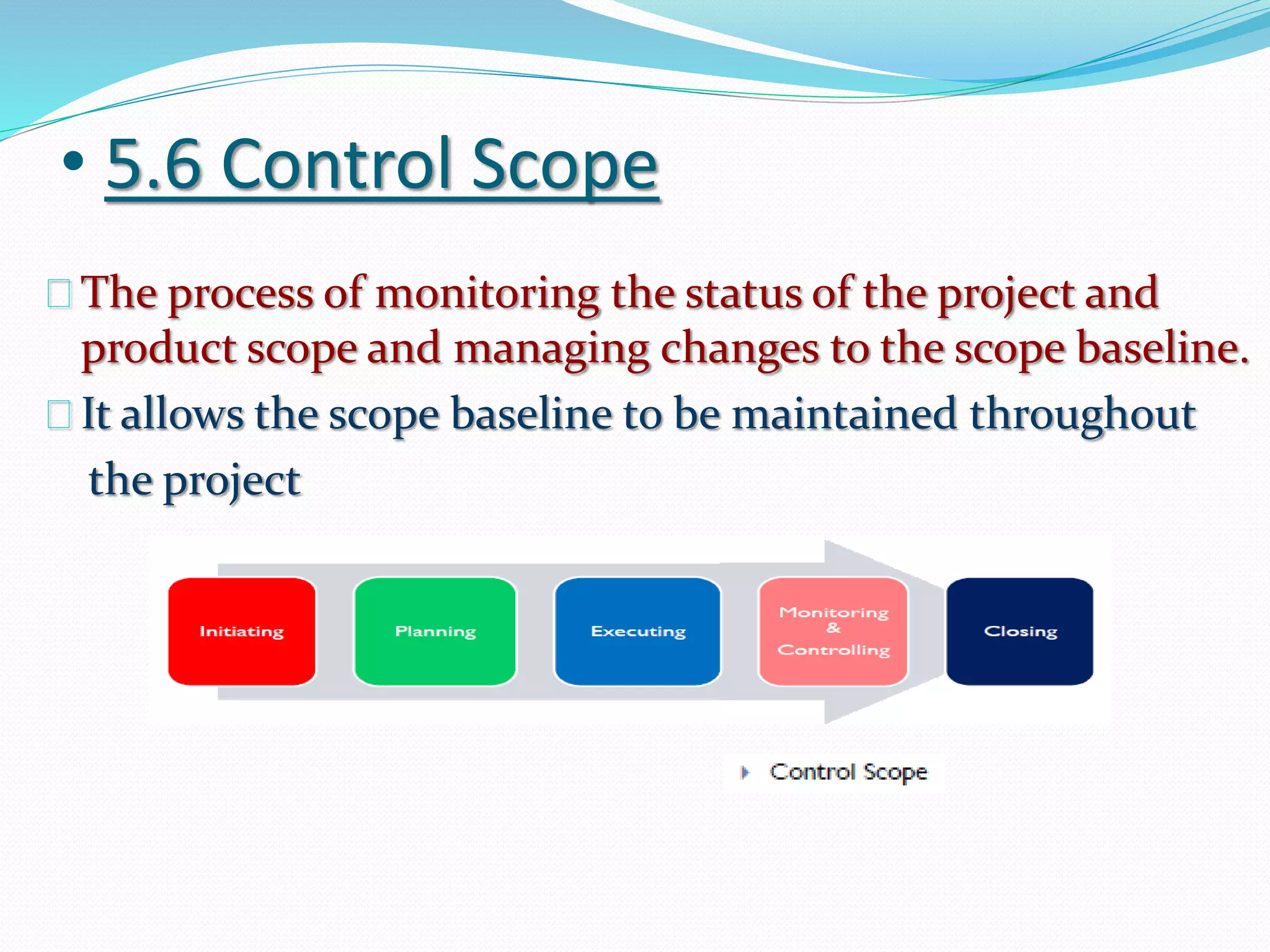 • 5.6 Control Scope

The process of monitoring the status of the project and product scope and managing changes to the scope baseline.

It allows the scope baseline to be maintained throughout the project

Initiating

Planning

Executing

Monitoring & Controlling

Closing

Control Scope